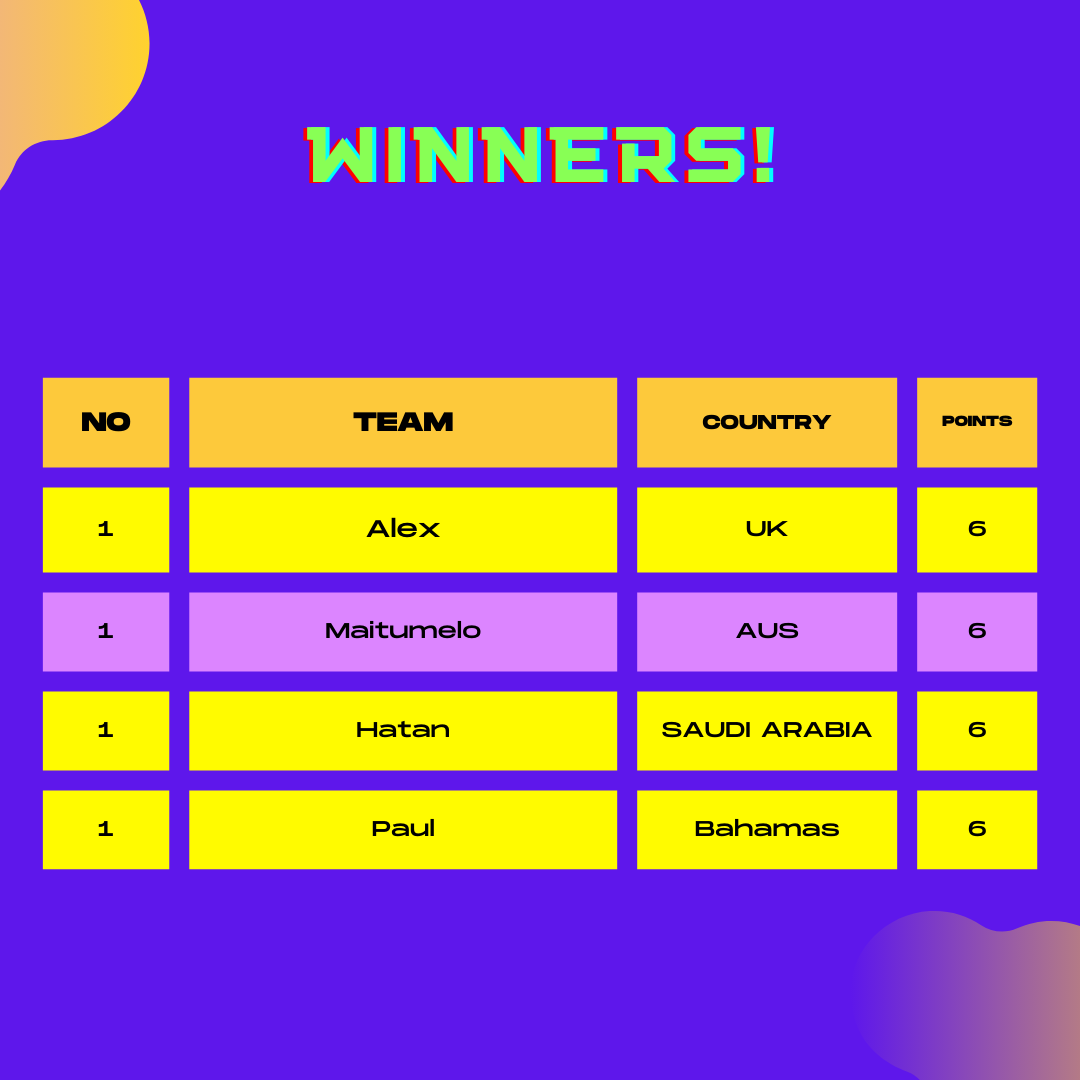 WINNERS!

| NO | TEAM | COUNTRY | POINTS |
|---|---|---|---|
| 1 | Alex | UK | 6 |
| 1 | Maitumelo | AUS | 6 |
| 1 | Hatan | SAUDI ARABIA | 6 |
| 1 | Paul | Bahamas | 6 |